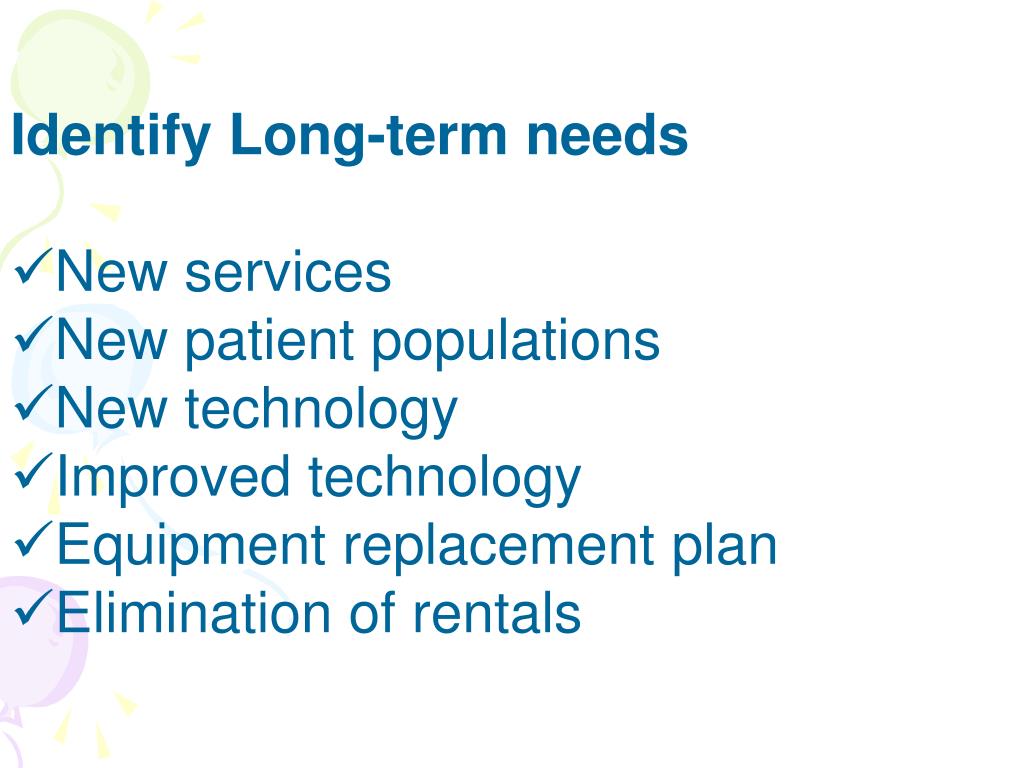 Identify Long-term needs

✓New services
✓New patient populations
✓New technology
✓Improved technology
✓Equipment replacement plan
✓Elimination of rentals